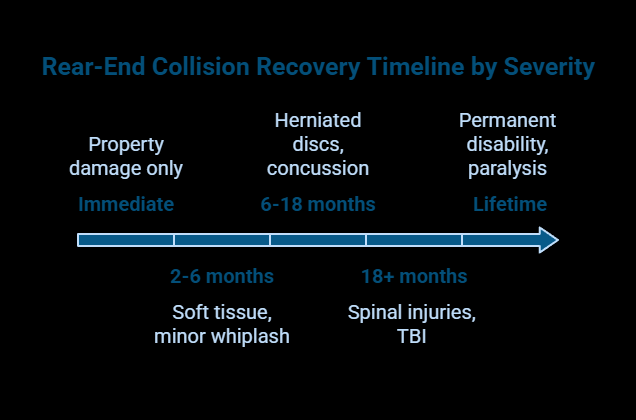 Rear-End Collision Recovery Timeline by Severity

Property damage only
Immediate

2-6 months
Soft tissue, minor whiplash

Herniated discs, concussion
6-18 months

18+ months
Spinal injuries, TBI

Permanent disability, paralysis
Lifetime